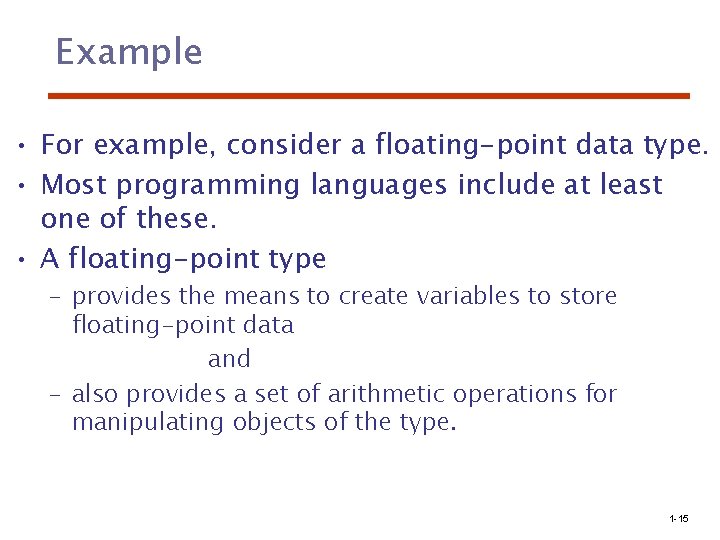 Example

• For example, consider a floating-point data type.
• Most programming languages include at least one of these.
• A floating-point type
– provides the means to create variables to store floating-point data
and
– also provides a set of arithmetic operations for manipulating objects of the type.

1-15